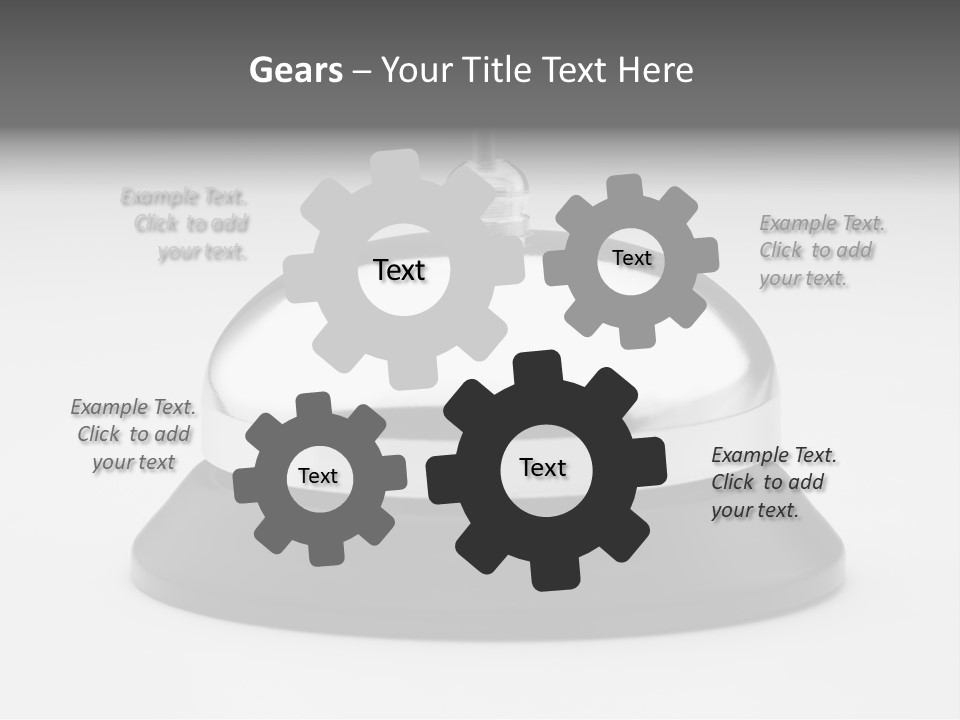 Gears – Your Title Text Here

Example Text. Click to add your text.

Text

Text

Example Text. Click to add your text.

Example Text. Click to add your text

Text

Text

Example Text. Click to add your text.